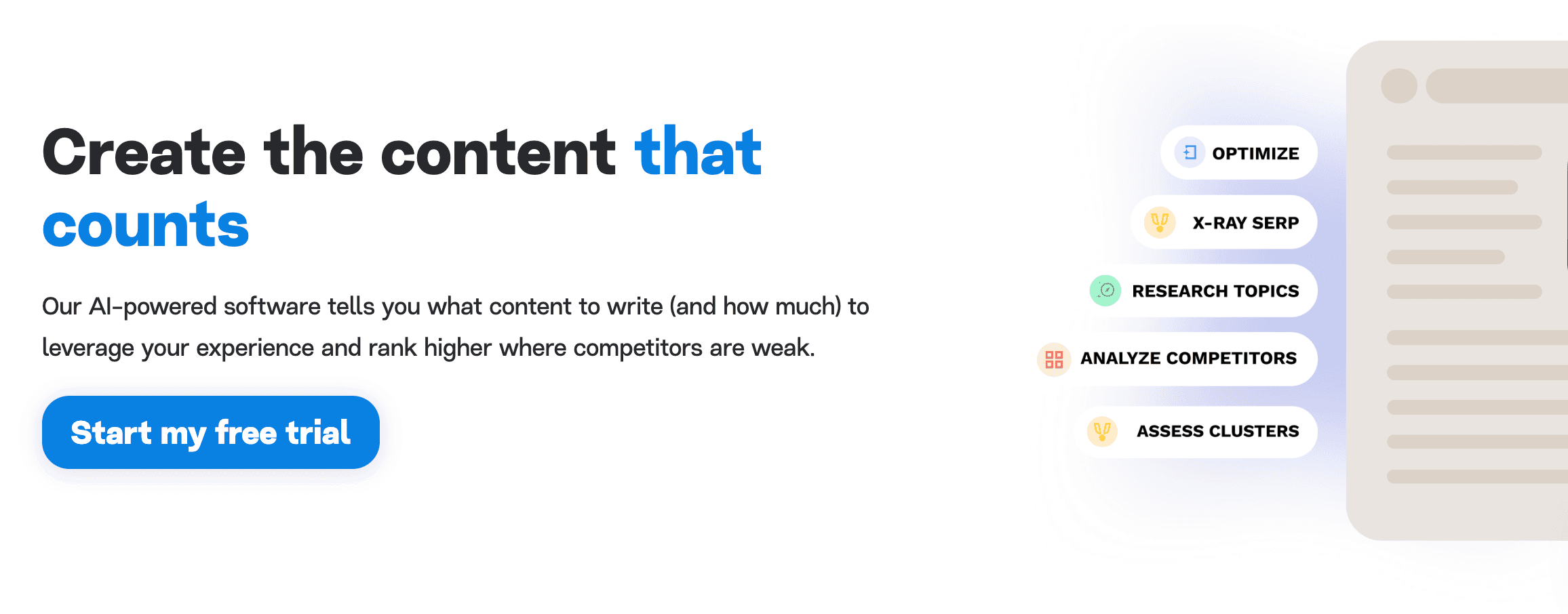 Create the content that counts

Our AI-powered software tells you what content to write (and how much) to leverage your experience and rank higher where competitors are weak.

Start my free trial

OPTIMIZE

X-RAY SERP

RESEARCH TOPICS

ANALYZE COMPETITORS

ASSESS CLUSTERS